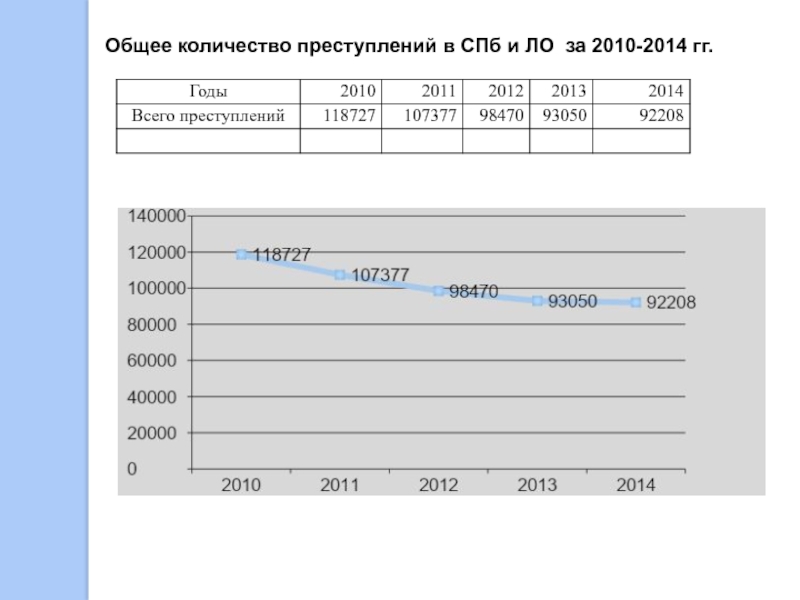 Общее количество преступлений в СПб и ЛО за 2010-2014 гг.

| Годы | 2010 | 2011 | 2012 | 2013 | 2014 |
|---|---|---|---|---|---|
| Всего преступлений | 118727 | 107377 | 98470 | 93050 | 92208 |
| | | | | | |

140000
120000
100000
80000
60000
40000
20000
0
118727
107377
98470
93050
92208
2010
2011
2012
2013
2014